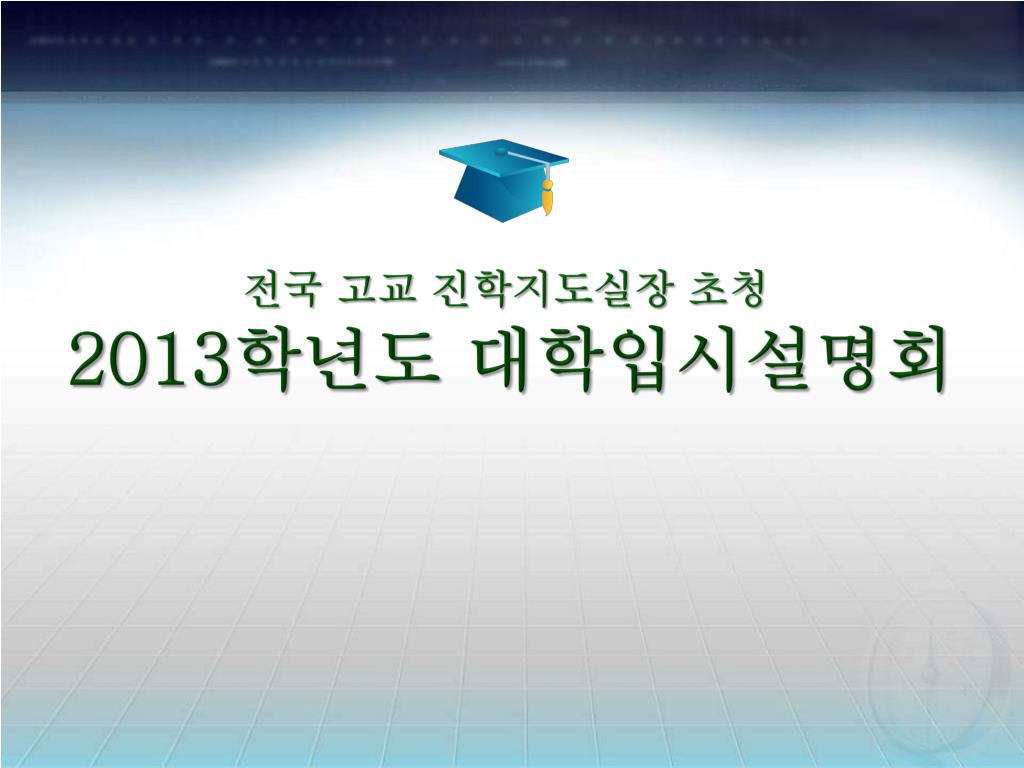 전국 고교 진학지도실장 초청
2013학년도 대학입시설명회